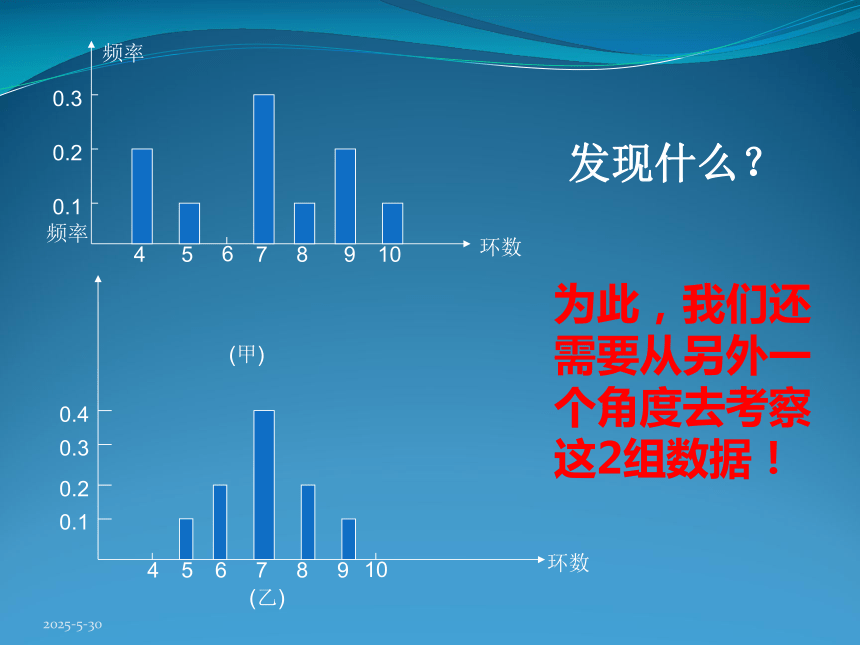 频率

0.3

0.2

0.1

频率

4 5 6 7 8 9 10

环数

发现什么？

为此，我们还需要从另外一个角度去考察这2组数据！

(甲)

0.4

0.3

0.2

0.1

4 5 6 7 8 9 10

环数

(乙)

2025-5-30